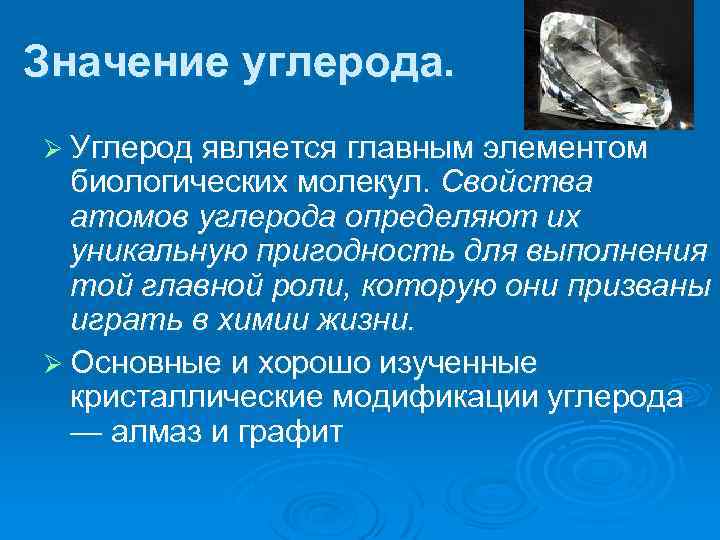 Значение углерода.

➢ Углерод является главным элементом биологических молекул. Свойства атомов углерода определяют их уникальную пригодность для выполнения той главной роли, которую они призваны играть в химии жизни.

➢ Основные и хорошо изученные кристаллические модификации углерода — алмаз и графит